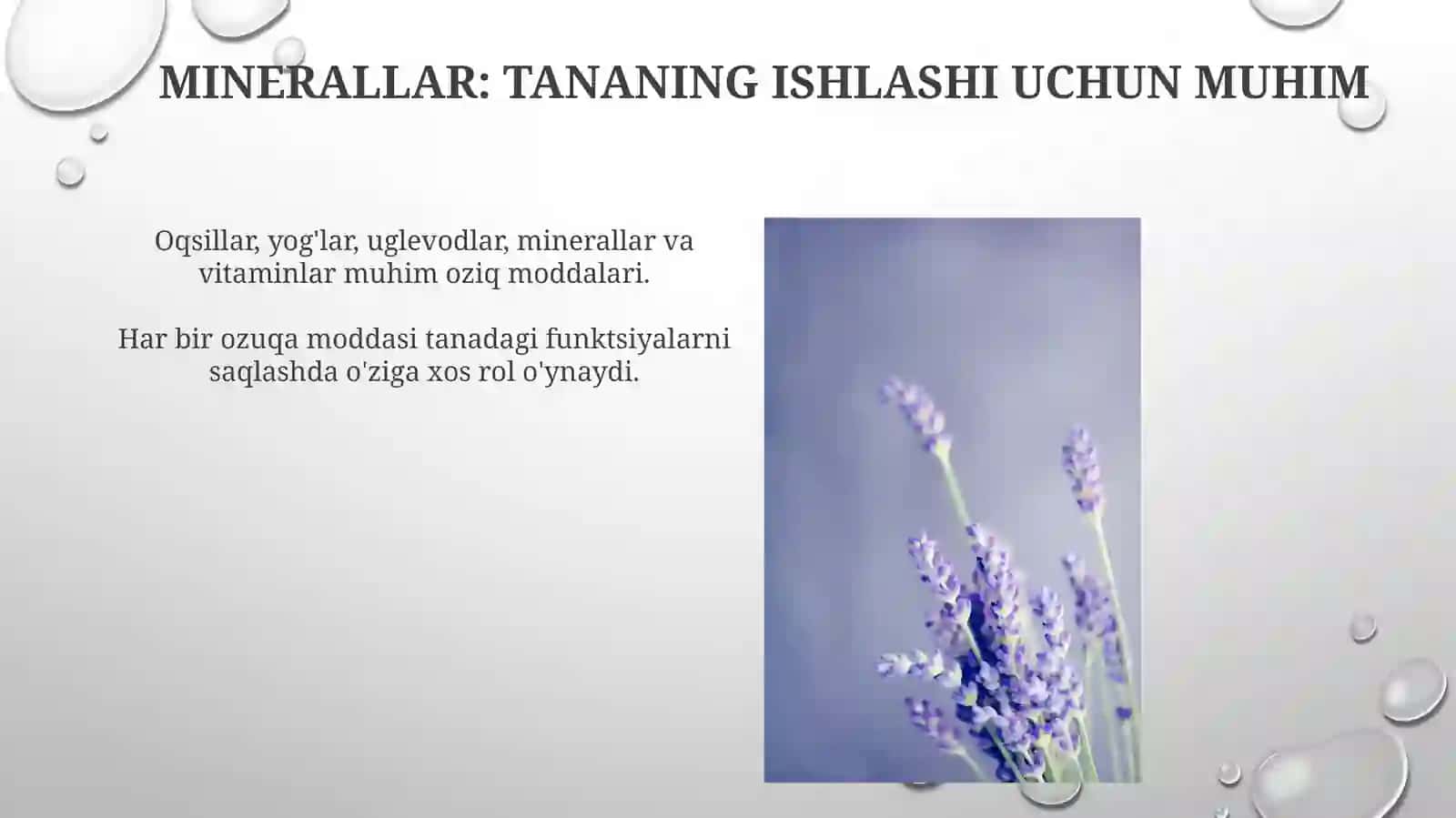 MINERALLAR: TANANING ISHLASHI UCHUN MUHIM

Oqsillar, yog'lar, uglevodlar, minerallar va vitaminlar muhim oziq moddalari.

Har bir ozuqa moddasi tanadagi funktsiyalarni saqlashda o'ziga xos rol o'ynaydi.